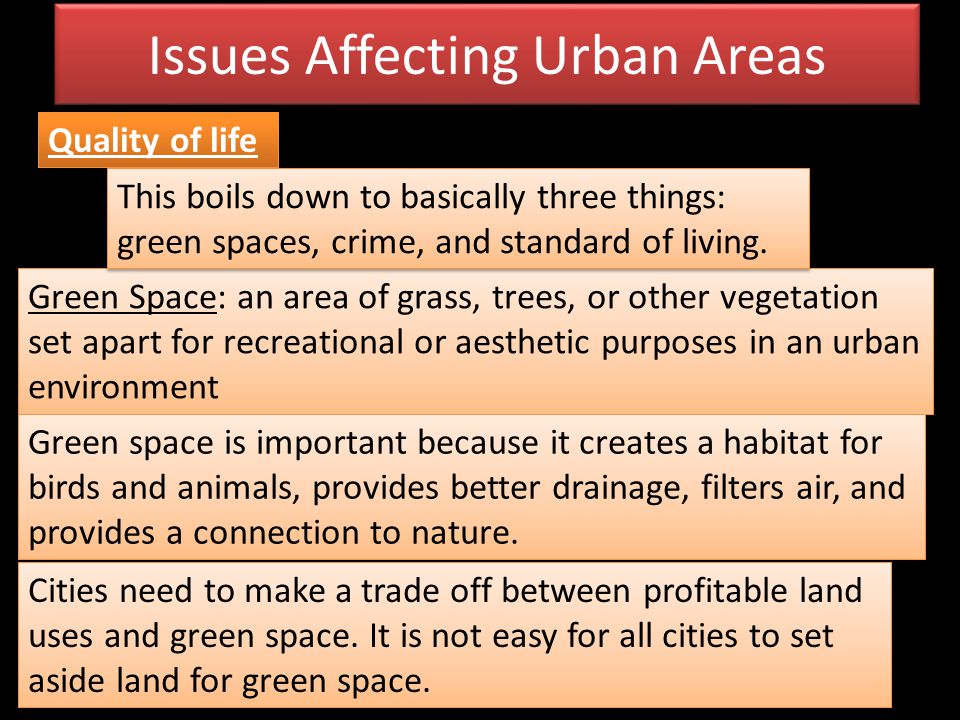 Issues Affecting Urban Areas

Quality of life

This boils down to basically three things: green spaces, crime, and standard of living.

Green Space: an area of grass, trees, or other vegetation set apart for recreational or aesthetic purposes in an urban environment

Green space is important because it creates a habitat for birds and animals, provides better drainage, filters air, and provides a connection to nature.

Cities need to make a trade off between profitable land uses and green space. It is not easy for all cities to set aside land for green space.